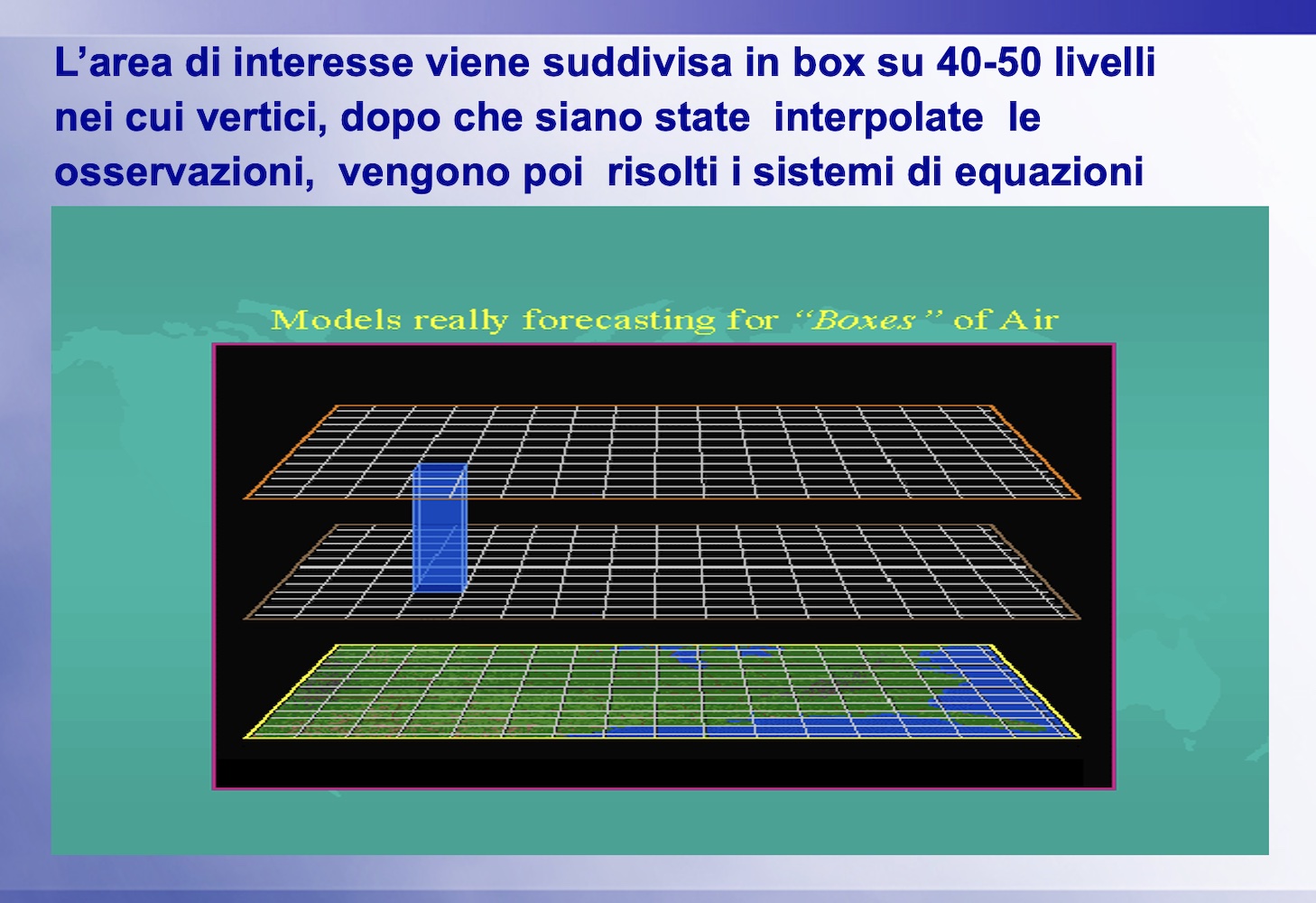 L’area di interesse viene suddivisa in box su 40-50 livelli nei cui vertici, dopo che siano state interpolate le osservazioni, vengono poi risolti i sistemi di equazioni

Models really forecasting for “Boxes” of Air